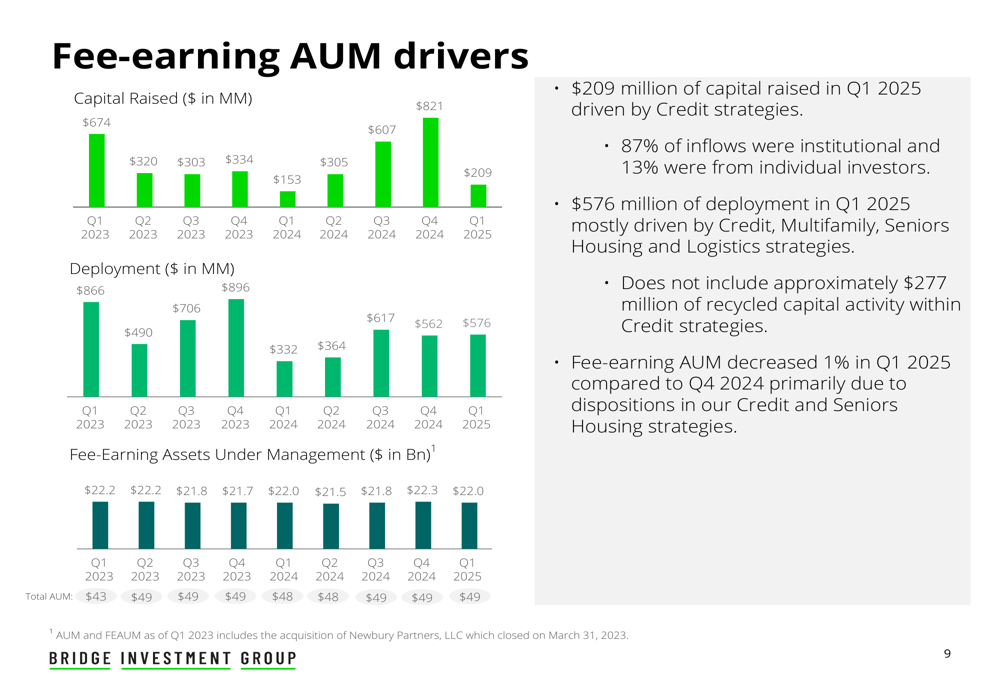 Fee-earning AUM drivers

Capital Raised ($ in MM)

$674 $320 $303 $334 $153 $305 $607 $821 $209

Q1 2023 Q2 2023 Q3 2023 Q4 2023 Q1 2024 Q2 2024 Q3 2024 Q4 2024 Q1 2025

Deployment ($ in MM)

$866 $490 $706 $896 $332 $364 $617 $562 $576

Q1 2023 Q2 2023 Q3 2023 Q4 2023 Q1 2024 Q2 2024 Q3 2024 Q4 2024 Q1 2025

Fee-Earning Assets Under Management ($ in Bn)$^1$

$22.2 $22.2 $21.8 $21.7 $22.0 $21.5 $21.8 $22.3 $22.0

Q1 2023 Q2 2023 Q3 2023 Q4 2023 Q1 2024 Q2 2024 Q3 2024 Q4 2024 Q1 2025

Total AUM: $43 $49 $49 $49 $48 $48 $49 $49 $49

• $209 million of capital raised in Q1 2025 driven by Credit strategies.

• 87% of inflows were institutional and 13% were from individual investors.

• $576 million of deployment in Q1 2025 mostly driven by Credit, Multifamily, Seniors Housing and Logistics strategies.

• Does not include approximately $277 million of recycled capital activity within Credit strategies.

• Fee-earning AUM decreased 1% in Q1 2025 compared to Q4 2024 primarily due to dispositions in our Credit and Seniors Housing strategies.

$^1$ AUM and FEAUM as of Q1 2023 includes the acquisition of Newbury Partners, LLC which closed on March 31, 2023.

BRIDGE INVESTMENT GROUP

9